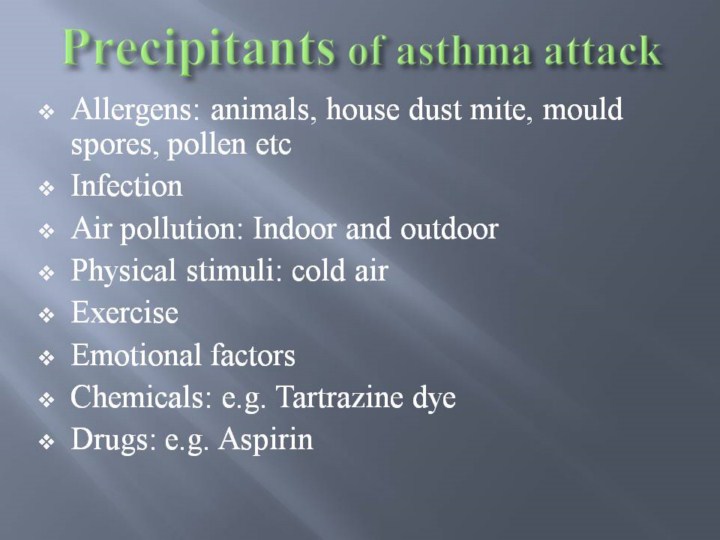 Precipitants of asthma attack

❖ Allergens: animals, house dust mite, mould spores, pollen etc
❖ Infection
❖ Air pollution: Indoor and outdoor
❖ Physical stimuli: cold air
❖ Exercise
❖ Emotional factors
❖ Chemicals: e.g. Tartrazine dye
❖ Drugs: e.g. Aspirin